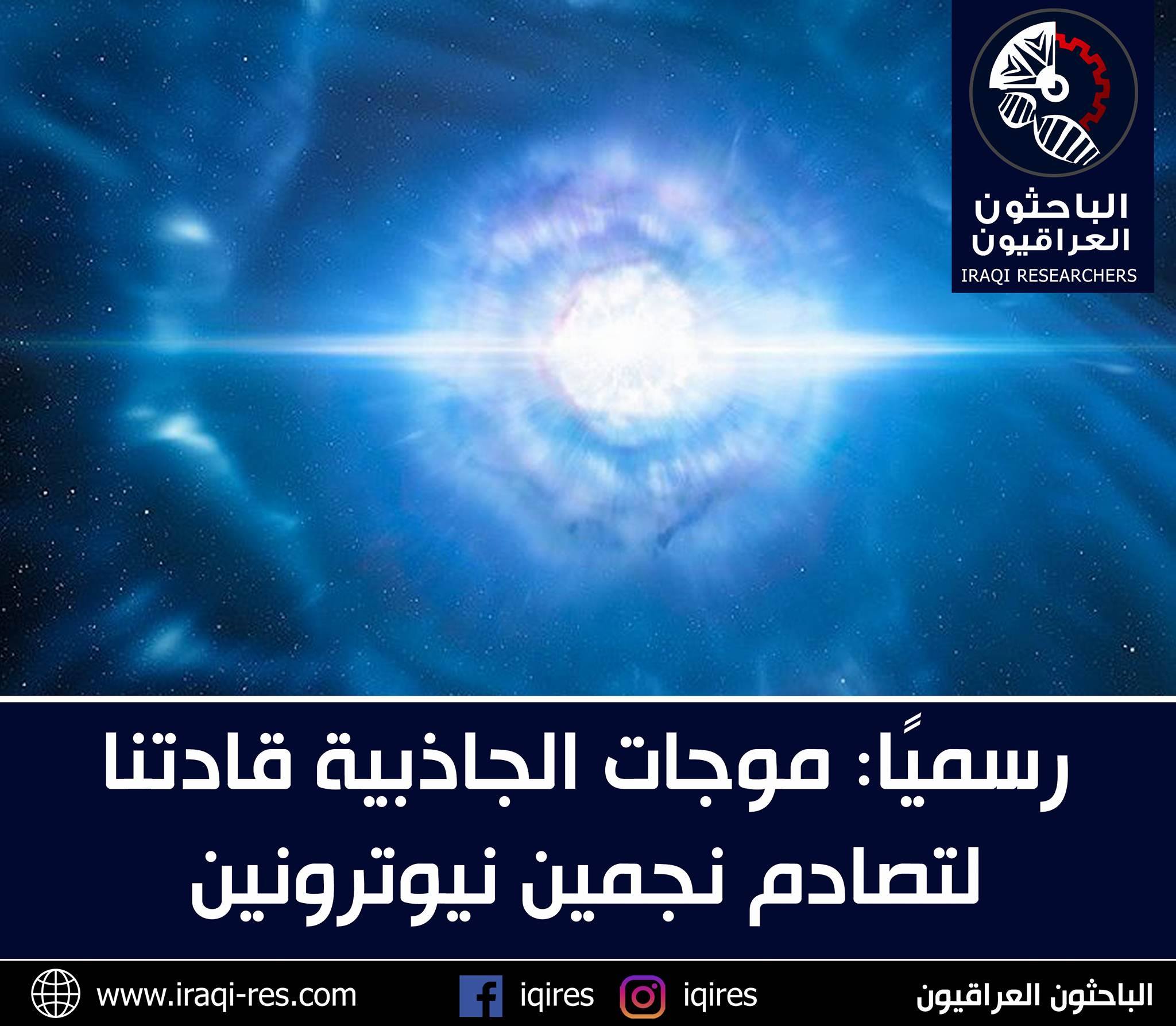 الباحثون العراقيون
IRAQI RESEARCHERS

رسميًا: موجات الجاذبية قادتنا لتصادم نجمين نيوترونين

www.iraqi-res.com iqires iqires الباحثون العراقيون